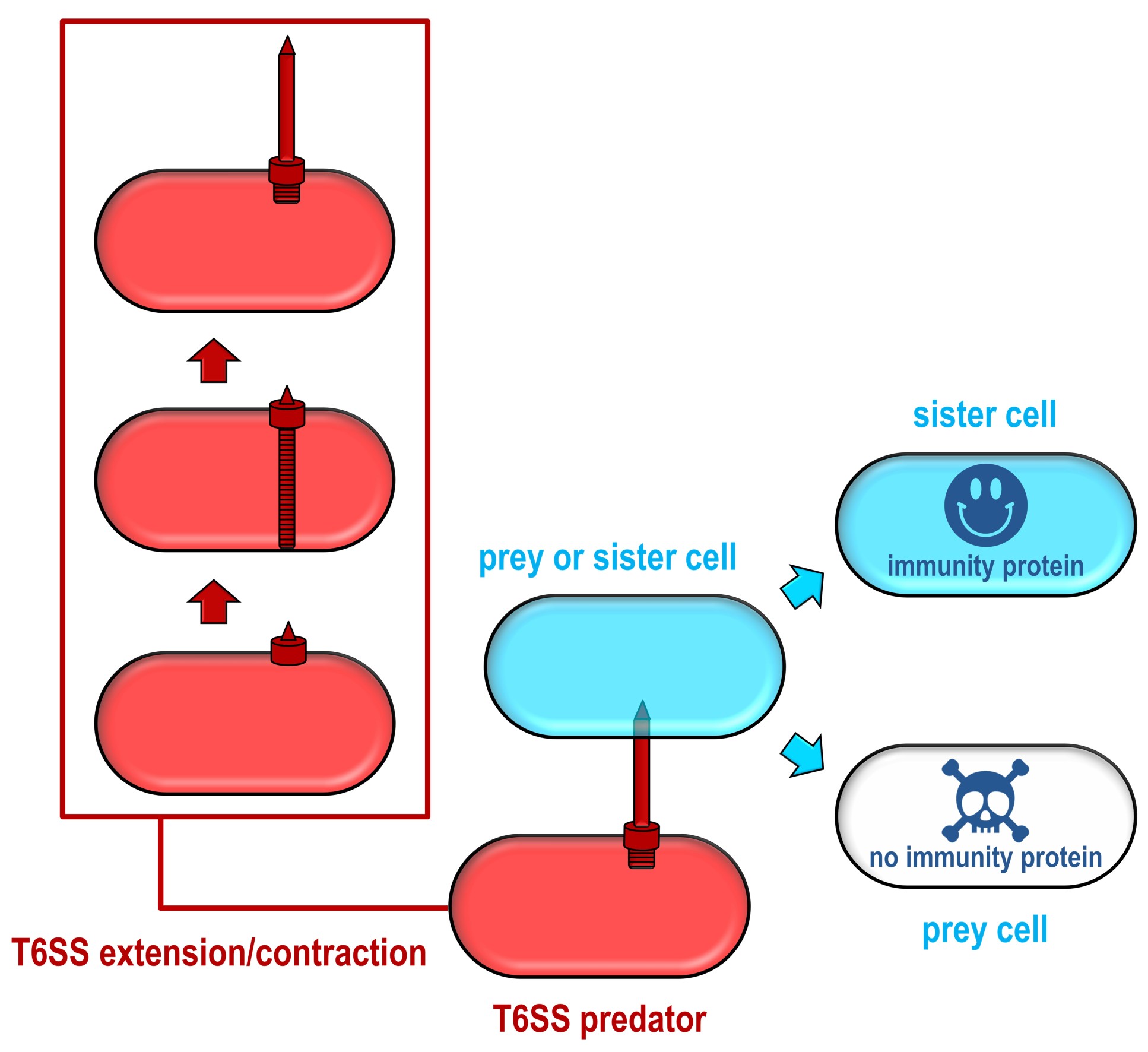 sister cell

immunity protein

prey or sister cell

no immunity protein

prey cell

T6SS extension/contraction

T6SS predator